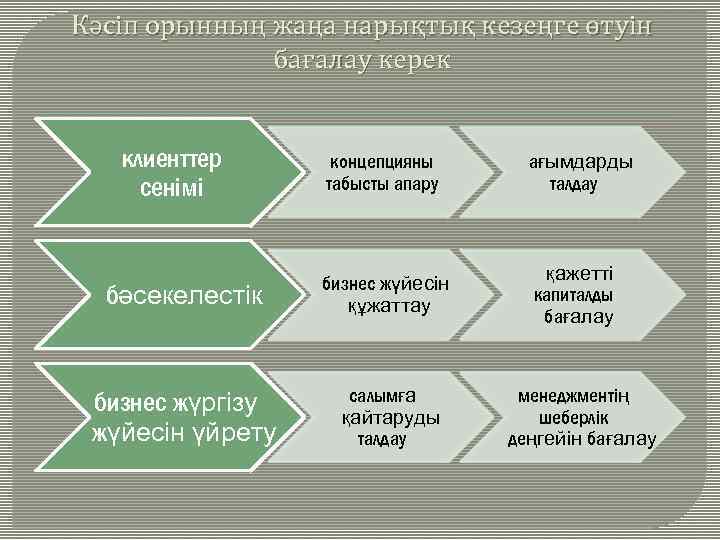 Кәсіп орынның жаңа нарықтық кезеңге өтуін бағалау керек

клиенттер сенімі

концепцияны табысты апару

ағымдарды талдау

бәсекелестік

бизнес жүйесін құжаттау

қажетті капиталды бағалау

бизнес жүргізу жүйесін үйрету

салымға қайтаруды талдау

менеджментің шеберлік деңгейін бағалау